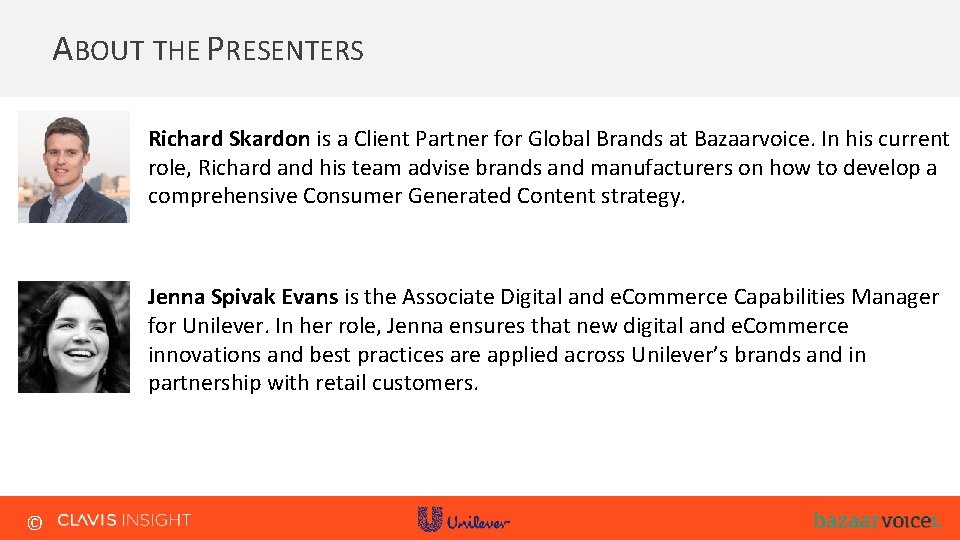 ABOUT THE PRESENTERS

Richard Skardon is a Client Partner for Global Brands at Bazaarvoice. In his current role, Richard and his team advise brands and manufacturers on how to develop a comprehensive Consumer Generated Content strategy.

Jenna Spivak Evans is the Associate Digital and eCommerce Capabilities Manager for Unilever. In her role, Jenna ensures that new digital and eCommerce innovations and best practices are applied across Unilever's brands and in partnership with retail customers.

© CLAVIS INSIGHT

Unilever

bazaarvoice: